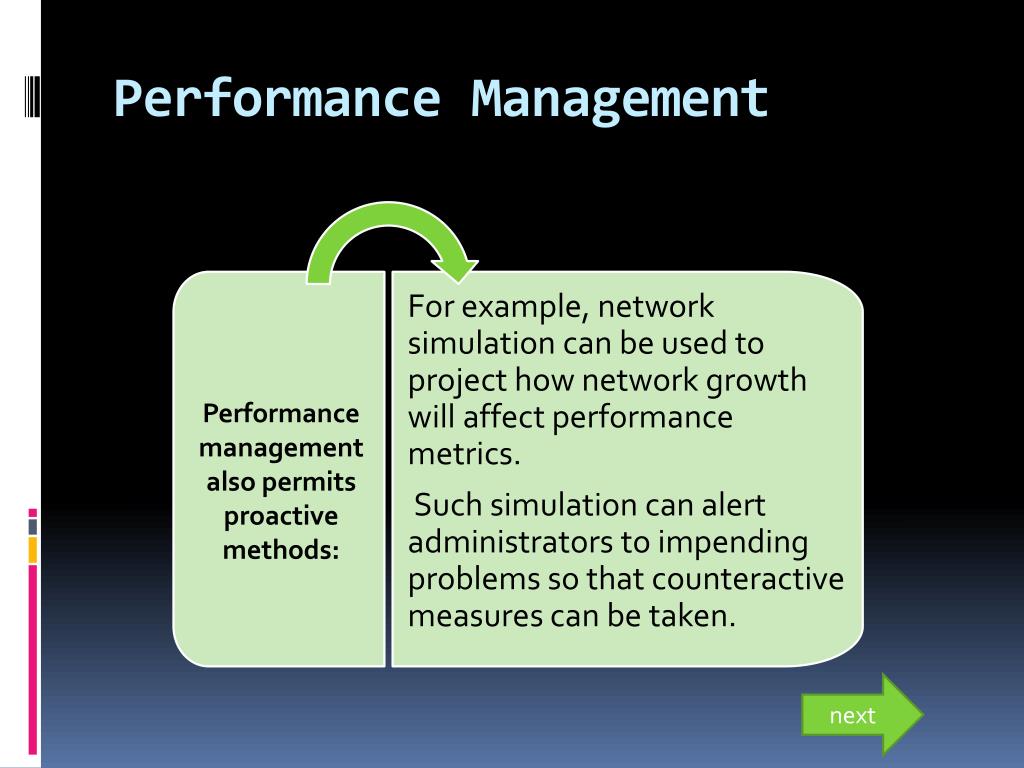 Performance Management

Performance management also permits proactive methods:

For example, network simulation can be used to project how network growth will affect performance metrics.

Such simulation can alert administrators to impending problems so that counteractive measures can be taken.

next